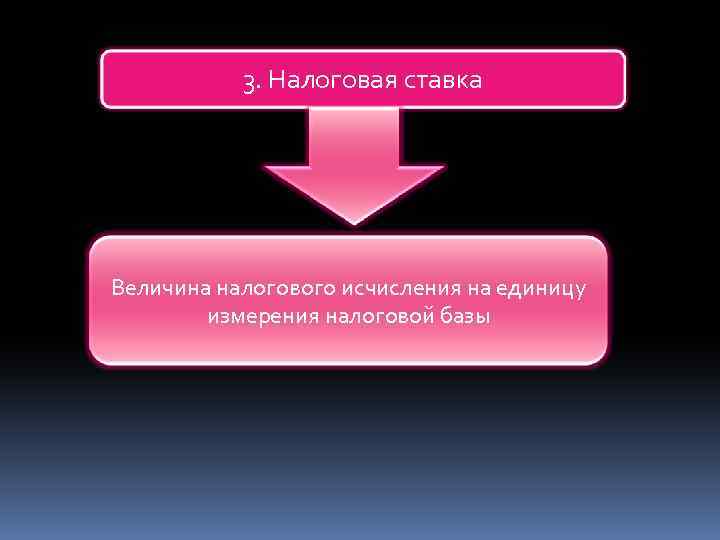 3. Налоговая ставка

Величина налогового исчисления на единицу измерения налоговой базы